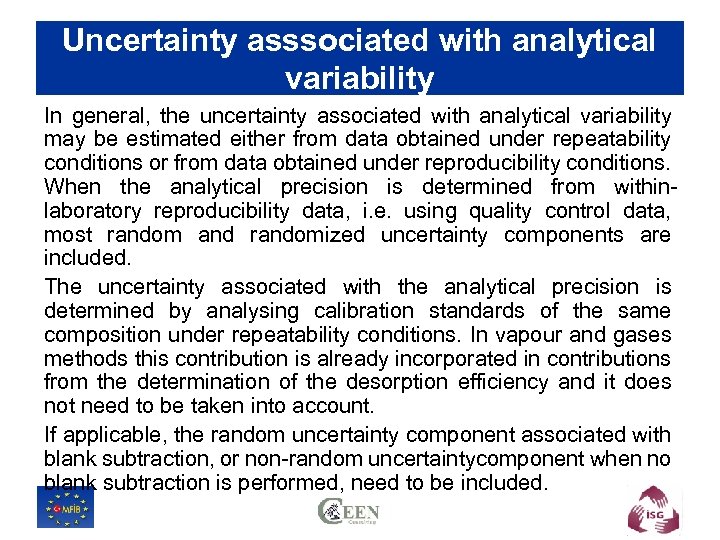 Uncertainty asssociated with analytical variability

In general, the uncertainty associated with analytical variability may be estimated either from data obtained under repeatability conditions or from data obtained under reproducibility conditions. When the analytical precision is determined from within-laboratory reproducibility data, i.e. using quality control data, most random and randomized uncertainty components are included.

The uncertainty associated with the analytical precision is determined by analysing calibration standards of the same composition under repeatability conditions. In vapour and gases methods this contribution is already incorporated in contributions from the determination of the desorption efficiency and it does not need to be taken into account.

If applicable, the random uncertainty component associated with blank subtraction, or non-random uncertaintycomponent when no blank subtraction is performed, need to be included.

MFİB

CEEN

İSG